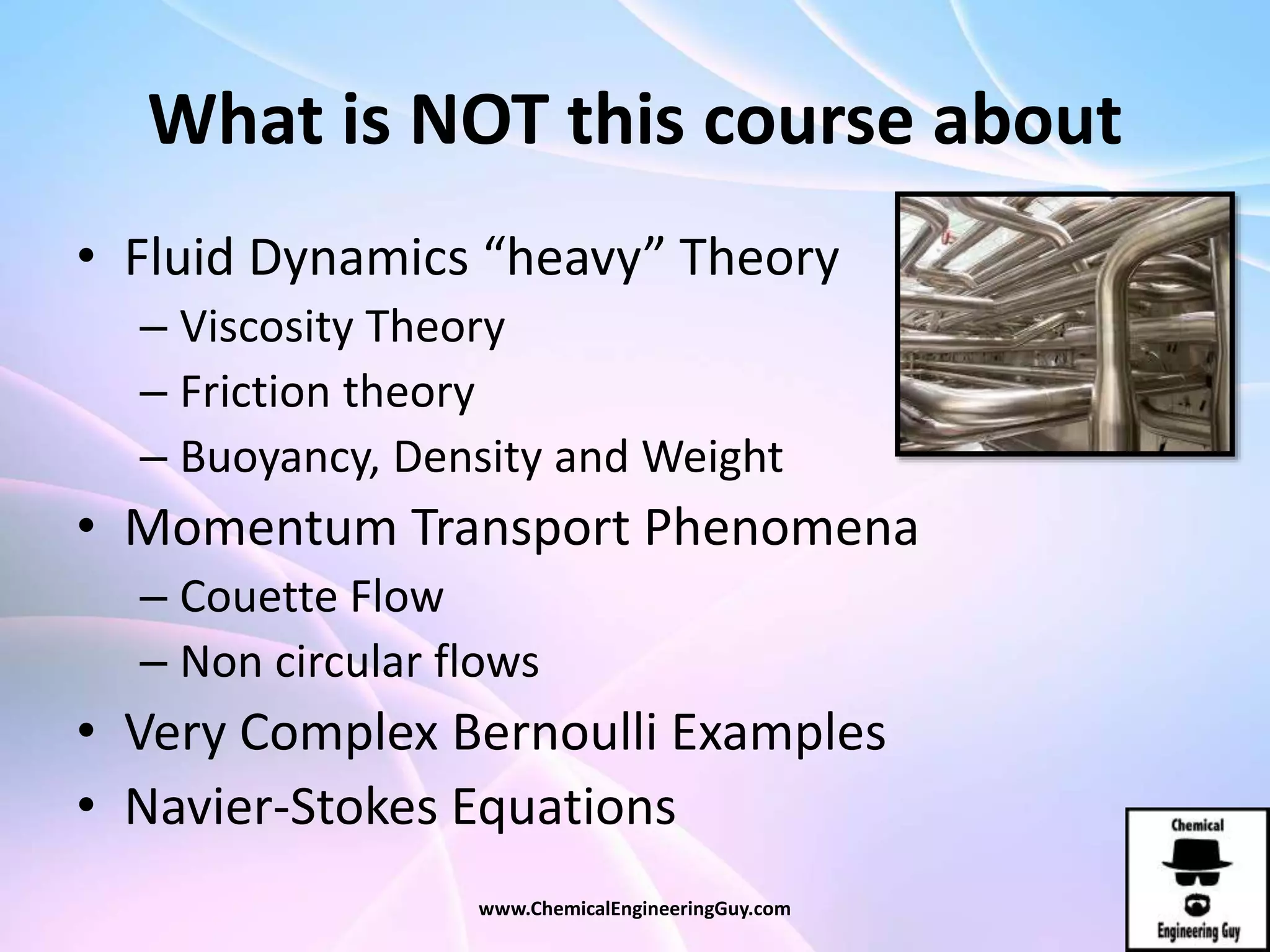 What is NOT this course about

• Fluid Dynamics “heavy” Theory
– Viscosity Theory
– Friction theory
– Buoyancy, Density and Weight
• Momentum Transport Phenomena
– Couette Flow
– Non circular flows
• Very Complex Bernoulli Examples
• Navier-Stokes Equations

www.ChemicalEngineeringGuy.com

Chemical
Engineering Guy